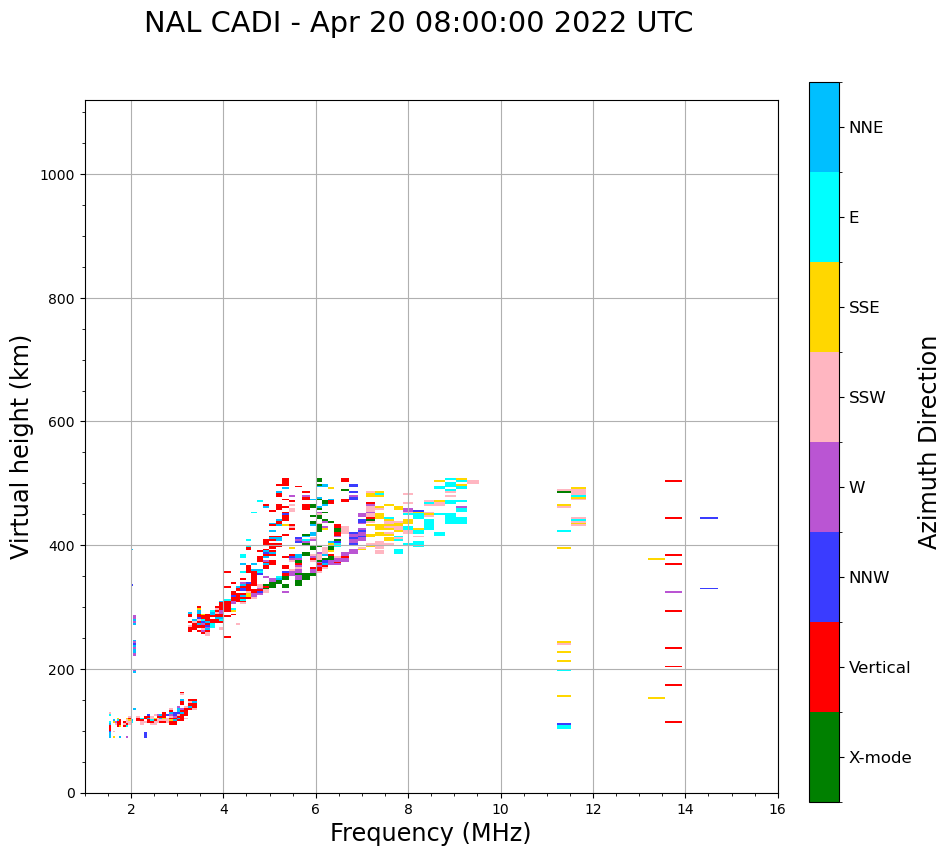 NAL CADI - Apr 20 08:00:00 2022 UTC

Virtual height (km)

1000
800
600
400
200
0

2
4
6
8
10
12
14
16

Frequency (MHz)

NNE
E
SSE
SSW
W
NNW
Vertical
X-mode

Azimuth Direction